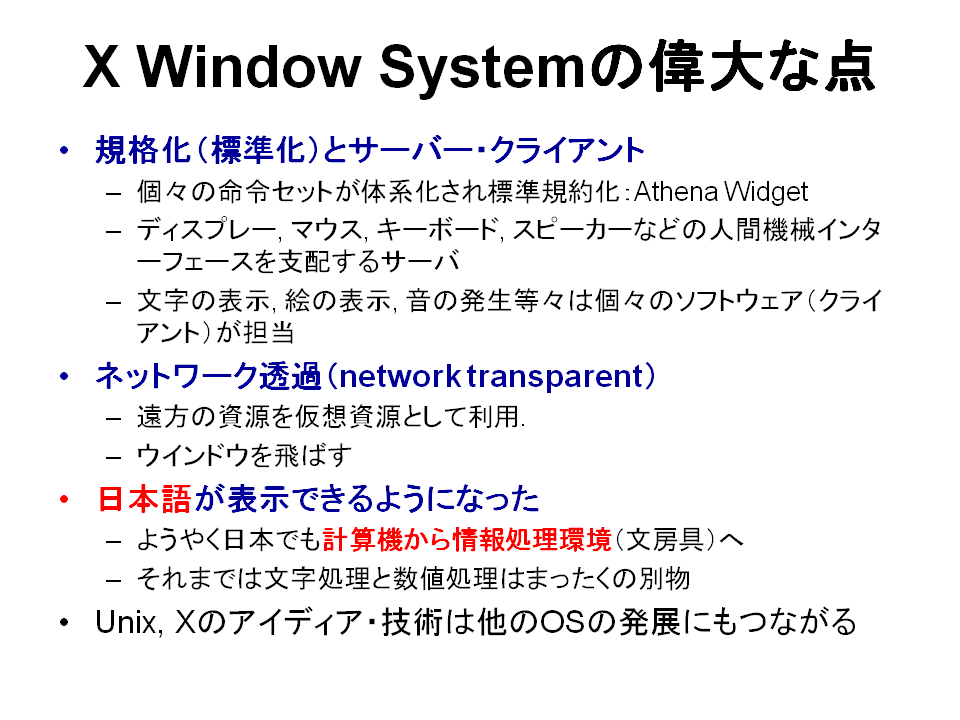 X Window Systemの偉大な点

• 規格化（標準化）とサーバー・クライアント
 – 個々の命令セットが体系化され標準規約化：Athena Widget
 – ディスプレー, マウス, キーボード, スピーカーなどの人間機械インターフェースを支配するサーバ
 – 文字の表示, 絵の表示, 音の発生等々は個々のソフトウェア（クライアント）が担当
• ネットワーク透過（network transparent）
 – 遠方の資源を仮想資源として利用.
 – ウインドウを飛ばす
• 日本語が表示できるようになった
 – ようやく日本でも計算機から情報処理環境（文房具）へ
 – それまでは文字処理と数値処理はまったくの別物
• Unix, Xのアイディア・技術は他のOSの発展にもつながる